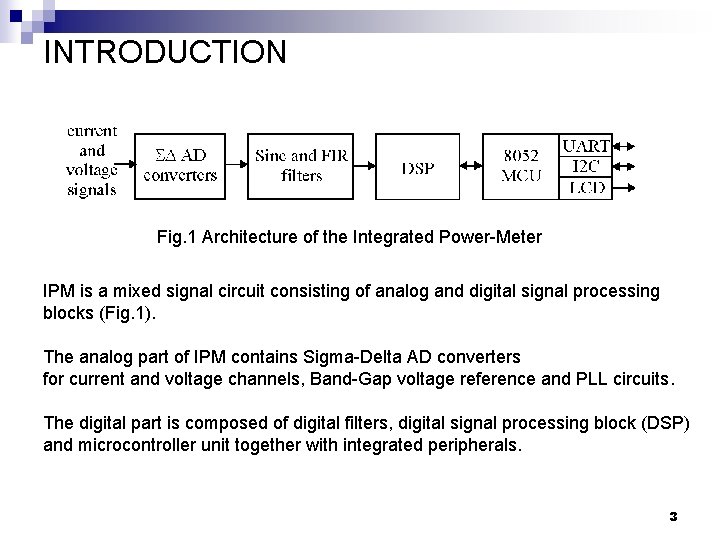 INTRODUCTION

current and voltage signals

ΣΔ AD converters

Sinc and FIR filters

DSP

8052 MCU

UART

I2C

LCD

Fig.1 Architecture of the Integrated Power-Meter

IPM is a mixed signal circuit consisting of analog and digital signal processing blocks (Fig.1).

The analog part of IPM contains Sigma-Delta AD converters for current and voltage channels, Band-Gap voltage reference and PLL circuits.

The digital part is composed of digital filters, digital signal processing block (DSP) and microcontroller unit together with integrated peripherals.

3